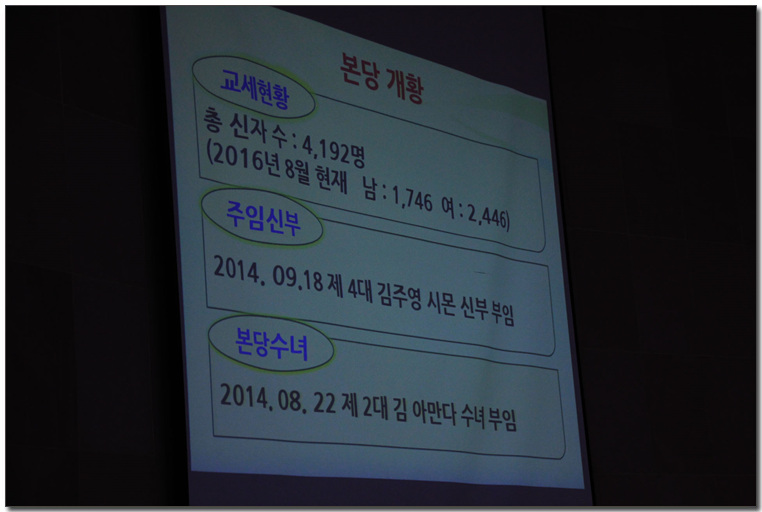 본당 개황

교세현황

총 신자 수 : 4,192명
(2016년 8월 현재 남 : 1,746 여 : 2,446)

주임신부

2014. 09.18 제 4대 김주영 시몬 신부 부임

본당수녀

2014. 08. 22 제 2대 김 아만다 수녀 부임